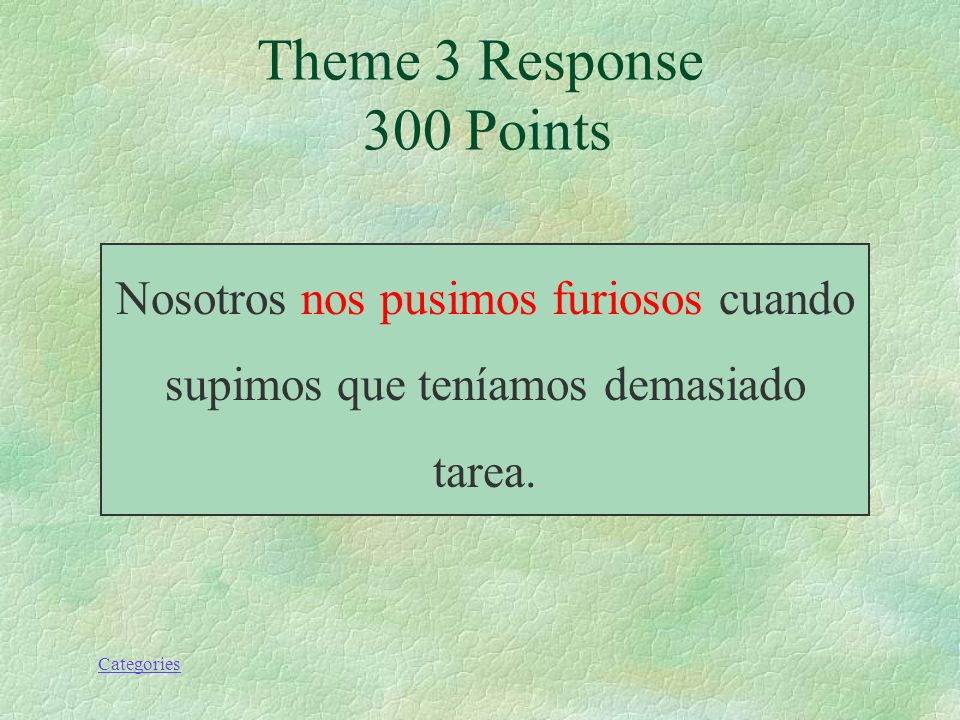 Theme 3 Response
300 Points

Nosotros nos pusimos furiosos cuando supimos que teníamos demasiado tarea.

Categories